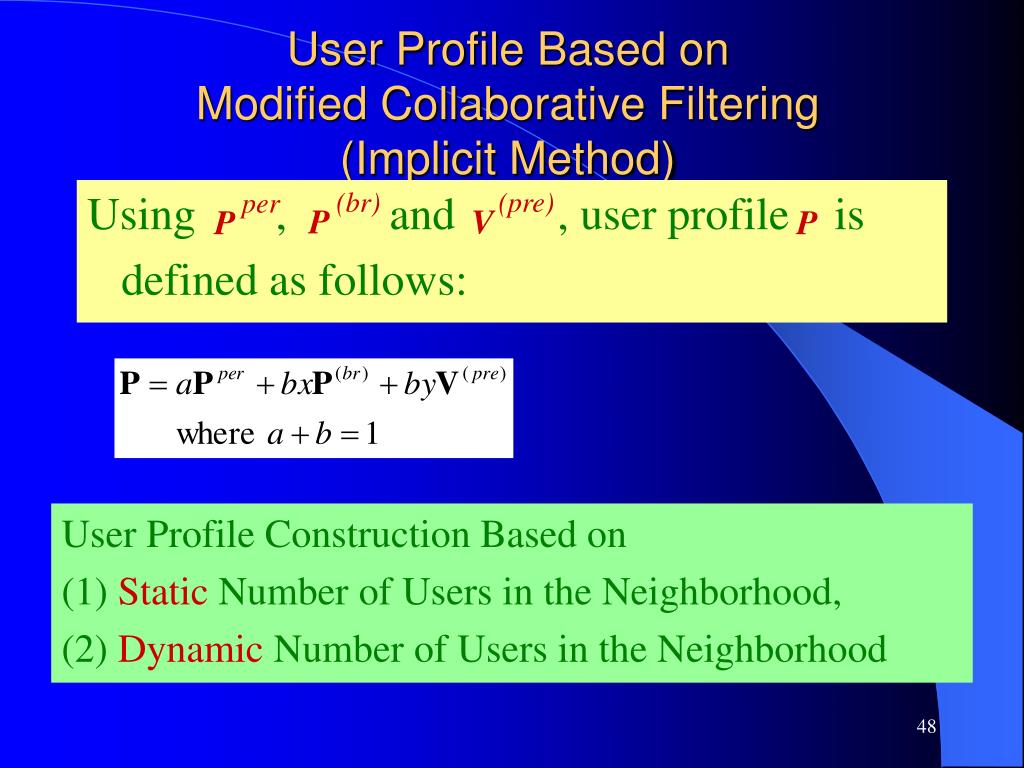 User Profile Based on Modified Collaborative Filtering (Implicit Method)

Using $P^{per}$, $P^{(br)}$ and $V^{(pre)}$, user profile $P$ is defined as follows:

$\mathbf{P} = a\mathbf{P}^{per} + bx\mathbf{P}^{(br)} + by\mathbf{V}^{(pre)}$
where $a + b = 1$

User Profile Construction Based on
(1) Static Number of Users in the Neighborhood,
(2) Dynamic Number of Users in the Neighborhood

48